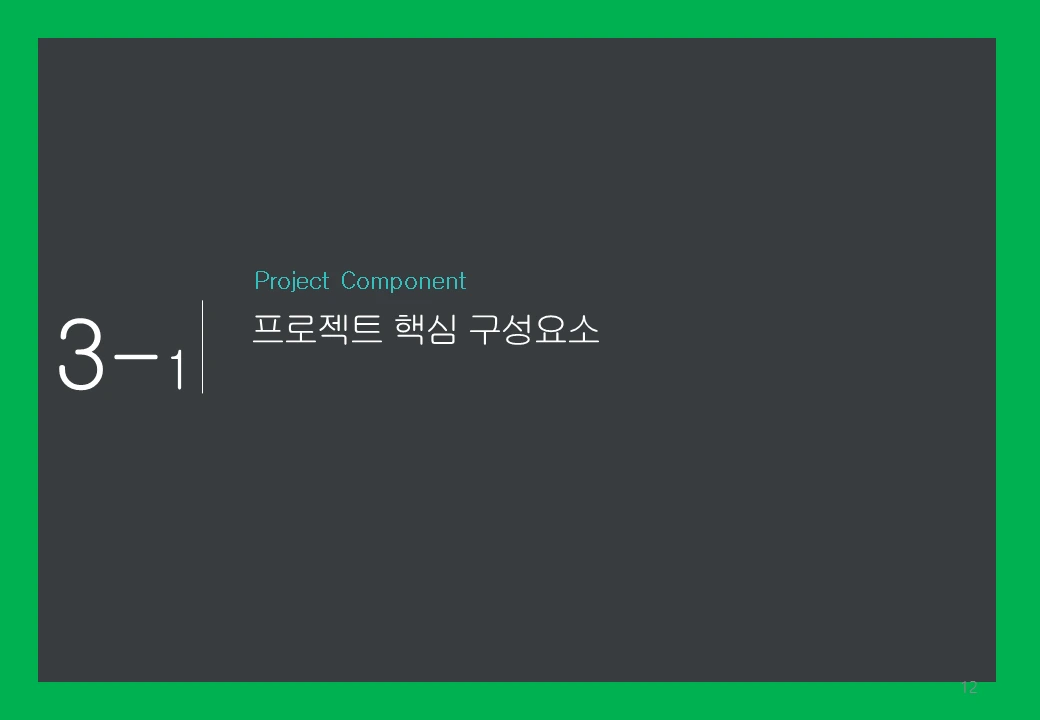 3-1

Project Component

프로젝트 핵심 구성요소

12